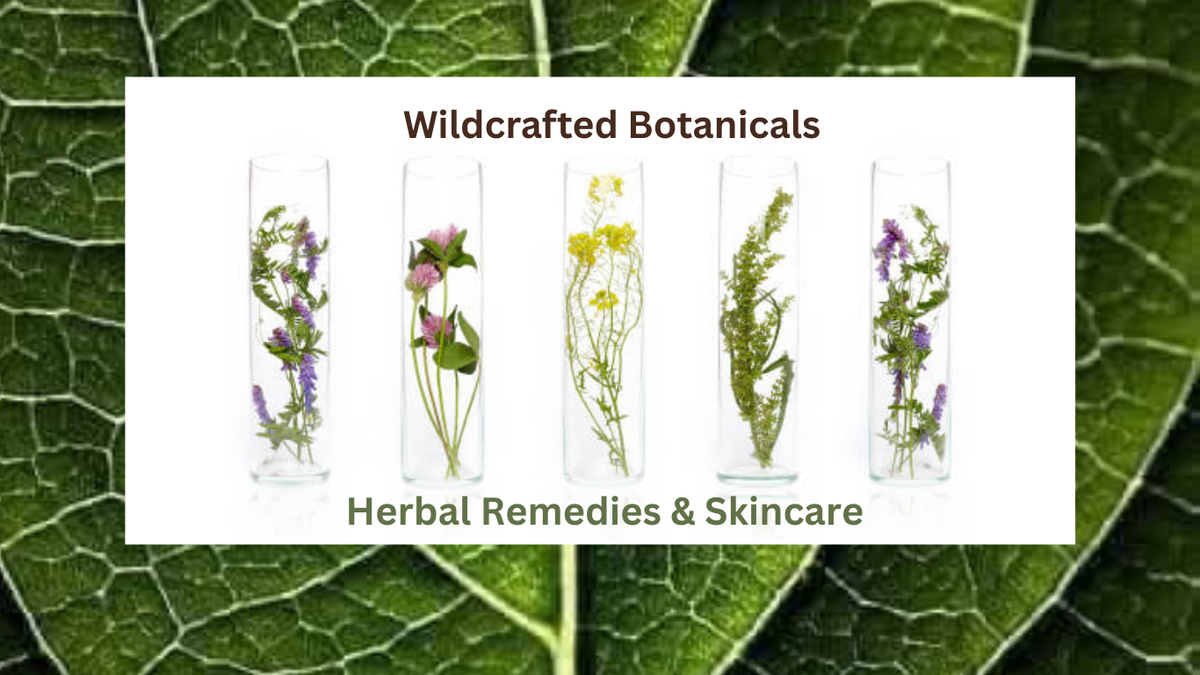 Wildcrafted Botanicals

Herbal Remedies & Skincare